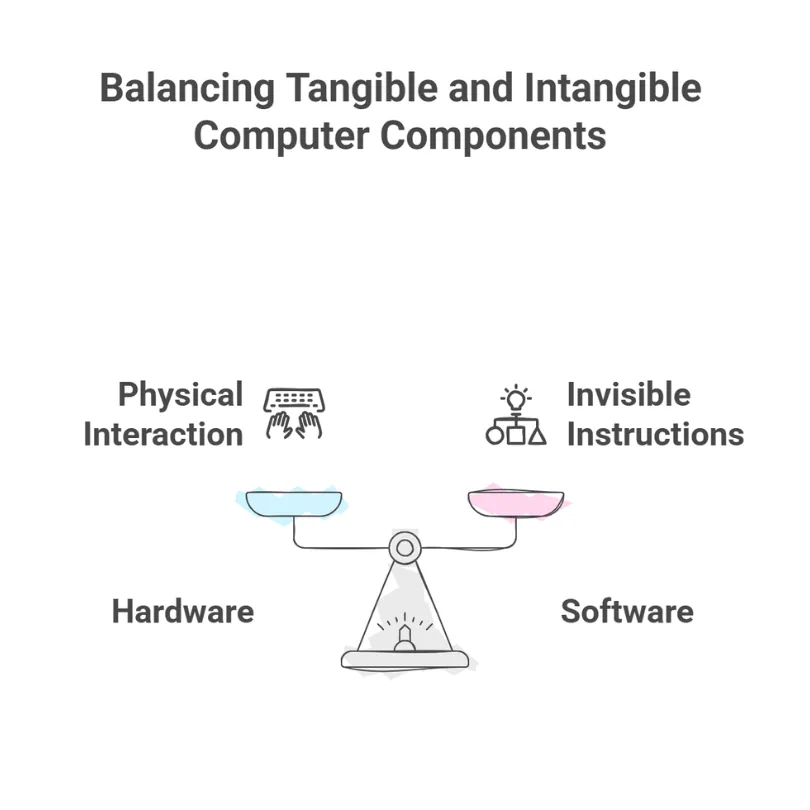 Balancing Tangible and Intangible Computer Components

Physical Interaction

Invisible Instructions

Hardware

Software